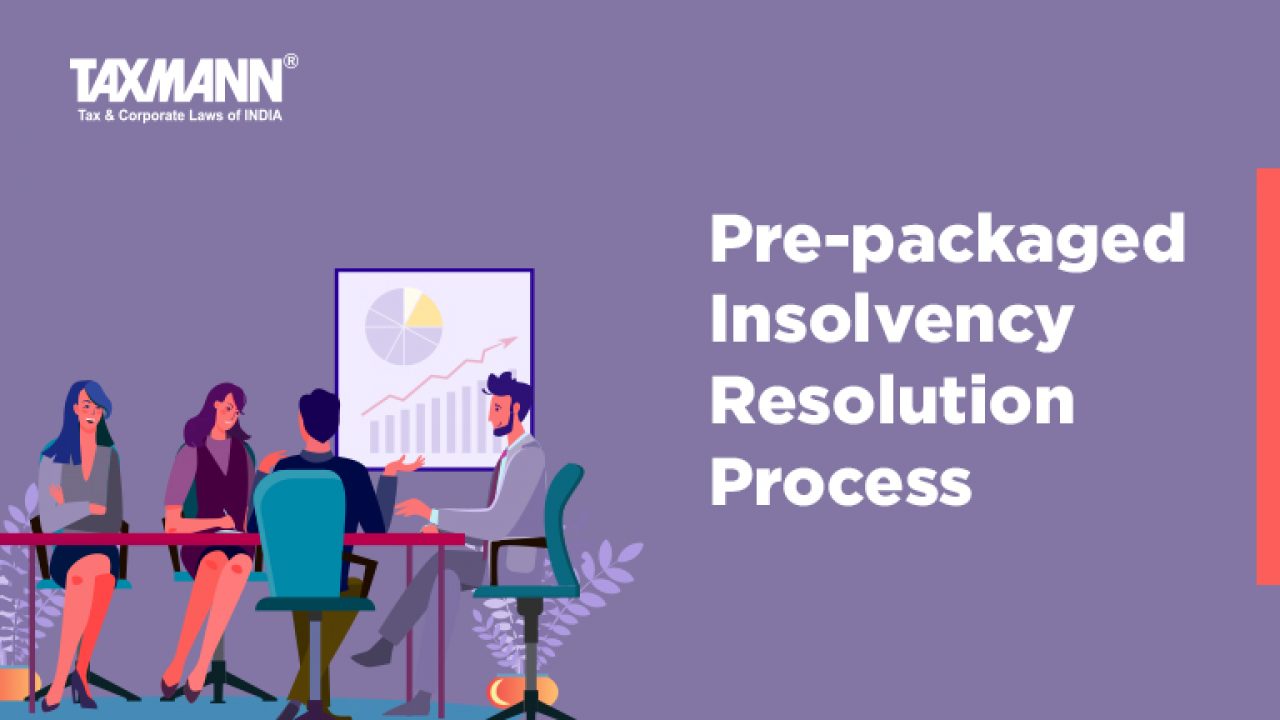 TAXMANN®
Tax & Corporate Laws of INDIA

Pre-packaged Insolvency Resolution Process